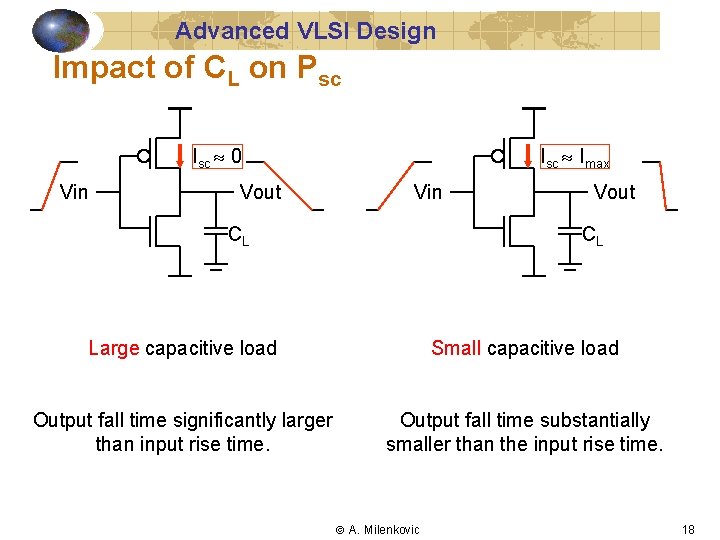 Advanced VLSI Design

Impact of $C_L$ on $P_{sc}$

$I_{sc} \approx 0$

Vin

Vout

$C_L$

$I_{sc} \approx I_{max}$

Vin

Vout

$C_L$

Large capacitive load

Output fall time significantly larger than input rise time.

Small capacitive load

Output fall time substantially smaller than the input rise time.

© A. Milenkovic

18